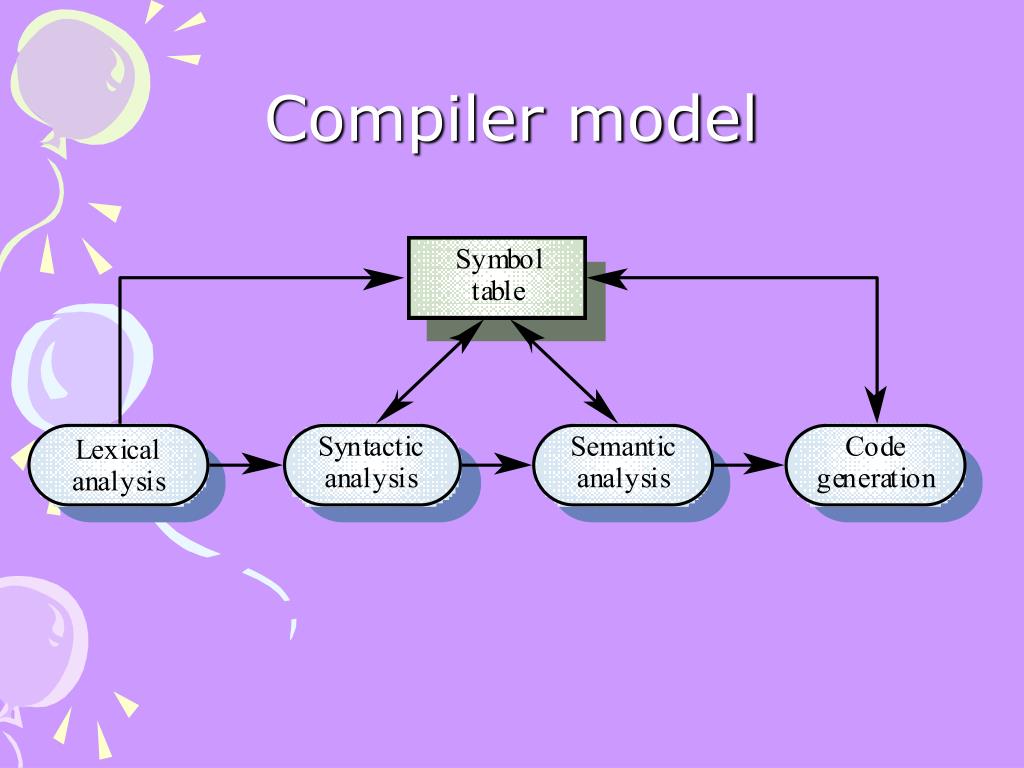 Compiler model

Symbol table

Lexical analysis

Syntactic analysis

Semantic analysis

Code generation